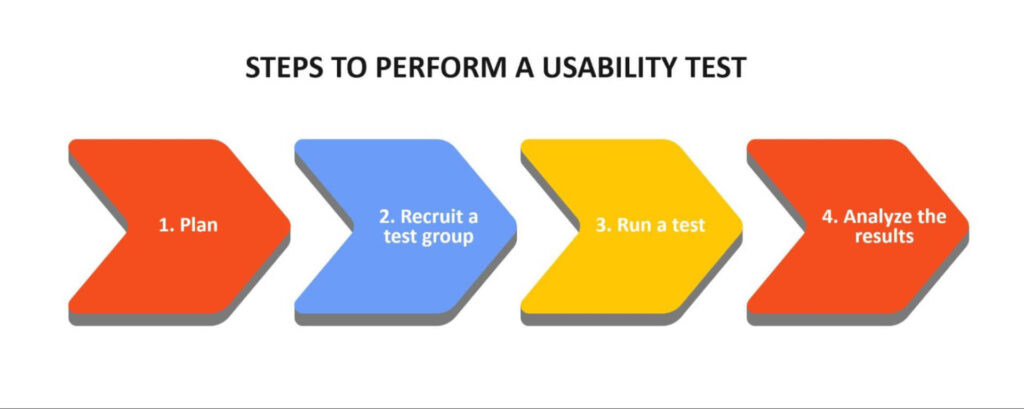 STEPS TO PERFORM A USABILITY TEST

1. Plan

2. Recruit a test group

3. Run a test

4. Analyze the results